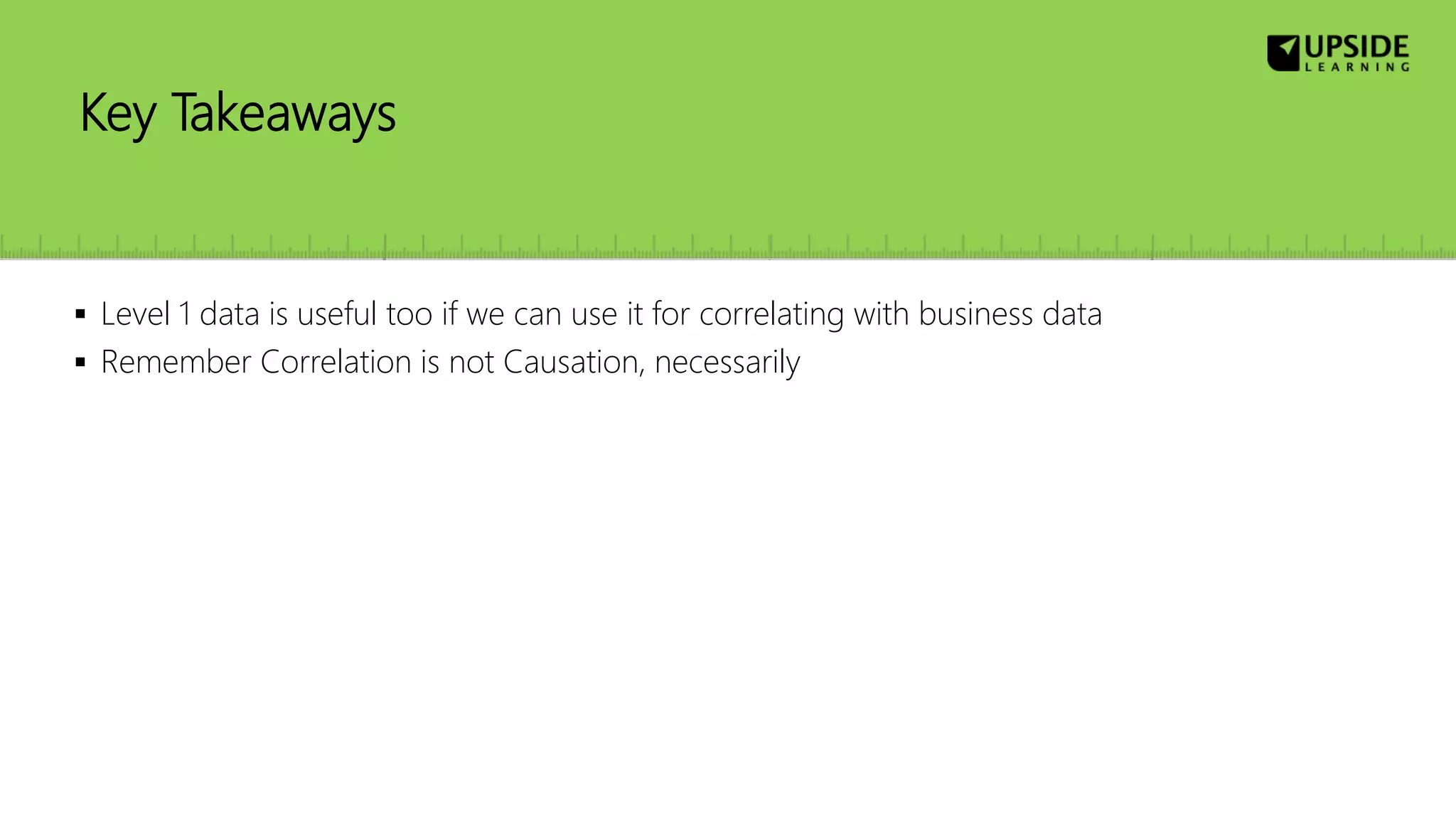 UPSIDE
LEARNING

Key Takeaways

▪ Level 1 data is useful too if we can use it for correlating with business data
▪ Remember Correlation is not Causation, necessarily